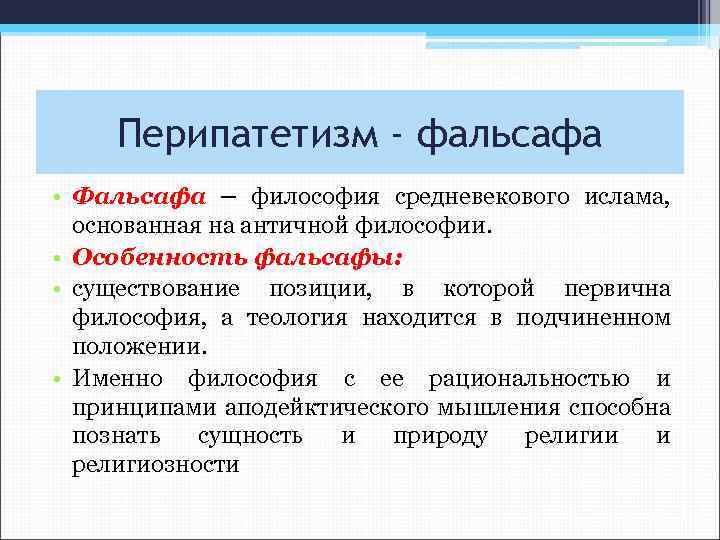 Перипатетизм - фальсафа

• Фальсафа – философия средневекового ислама, основанная на античной философии.
• Особенность фальсафы:
• существование позиции, в которой первична философия, а теология находится в подчиненном положении.
• Именно философия с ее рациональностью и принципами аподейктического мышления способна познать сущность и природу религии и религиозности